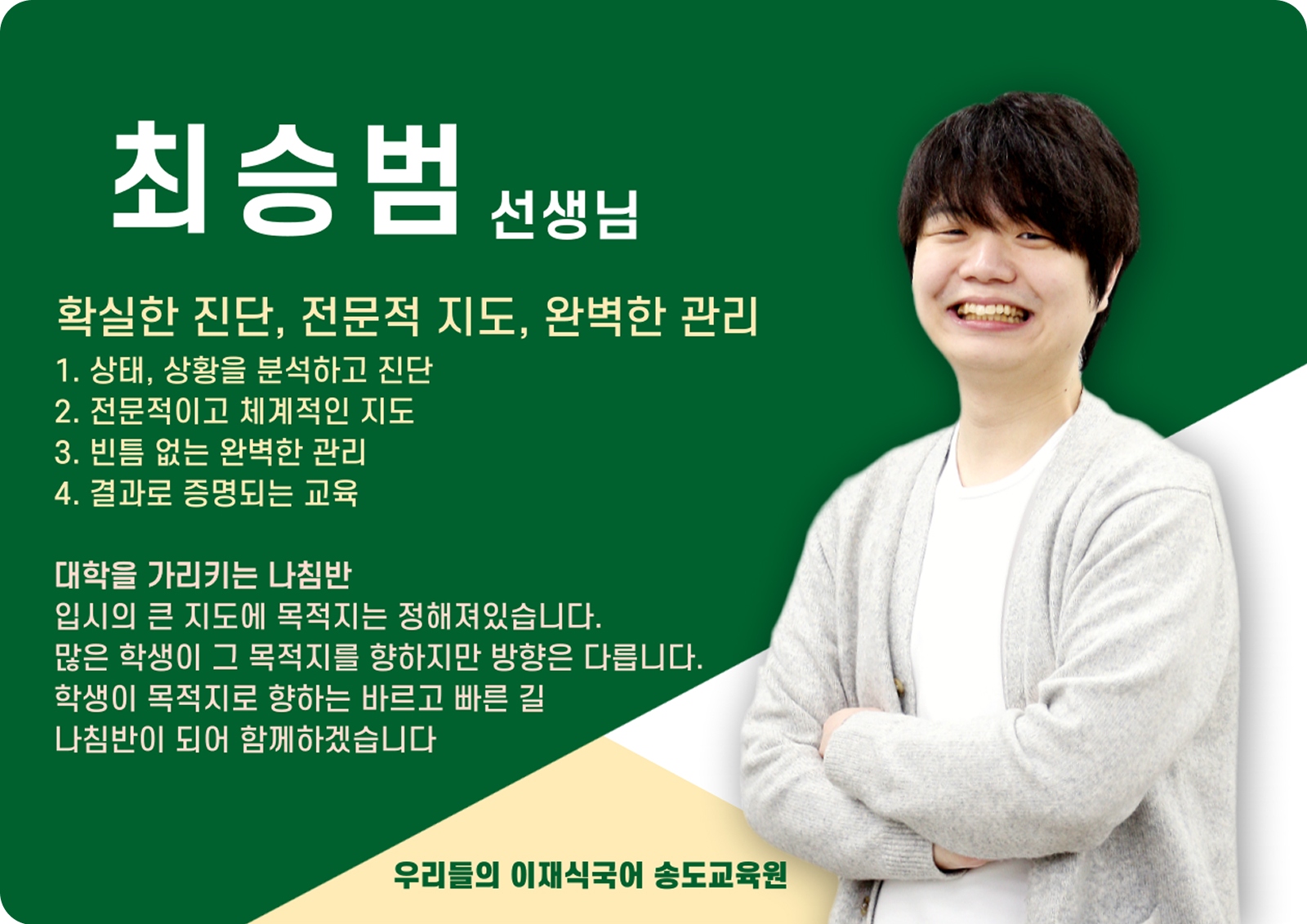 최승범 선생님

확실한 진단, 전문적 지도, 완벽한 관리

1. 상태, 상황을 분석하고 진단
2. 전문적이고 체계적인 지도
3. 빈틈 없는 완벽한 관리
4. 결과로 증명되는 교육

대학을 가리키는 나침반
입시의 큰 지도에 목적지는 정해져있습니다.
많은 학생이 그 목적지를 향하지만 방향은 다릅니다.
학생이 목적지로 향하는 바르고 빠른 길
나침반이 되어 함께하겠습니다

우리들의 이재식국어 송도교육원